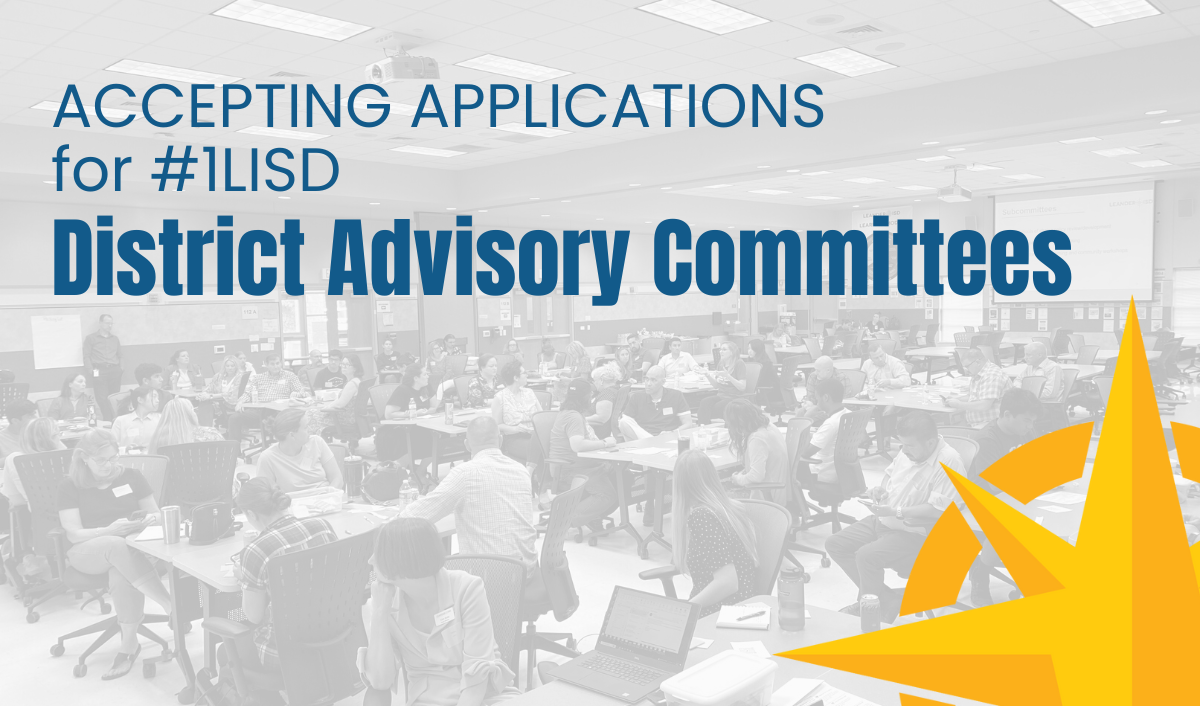 ACCEPTING APPLICATIONS
for #1LISD
District Advisory Committees